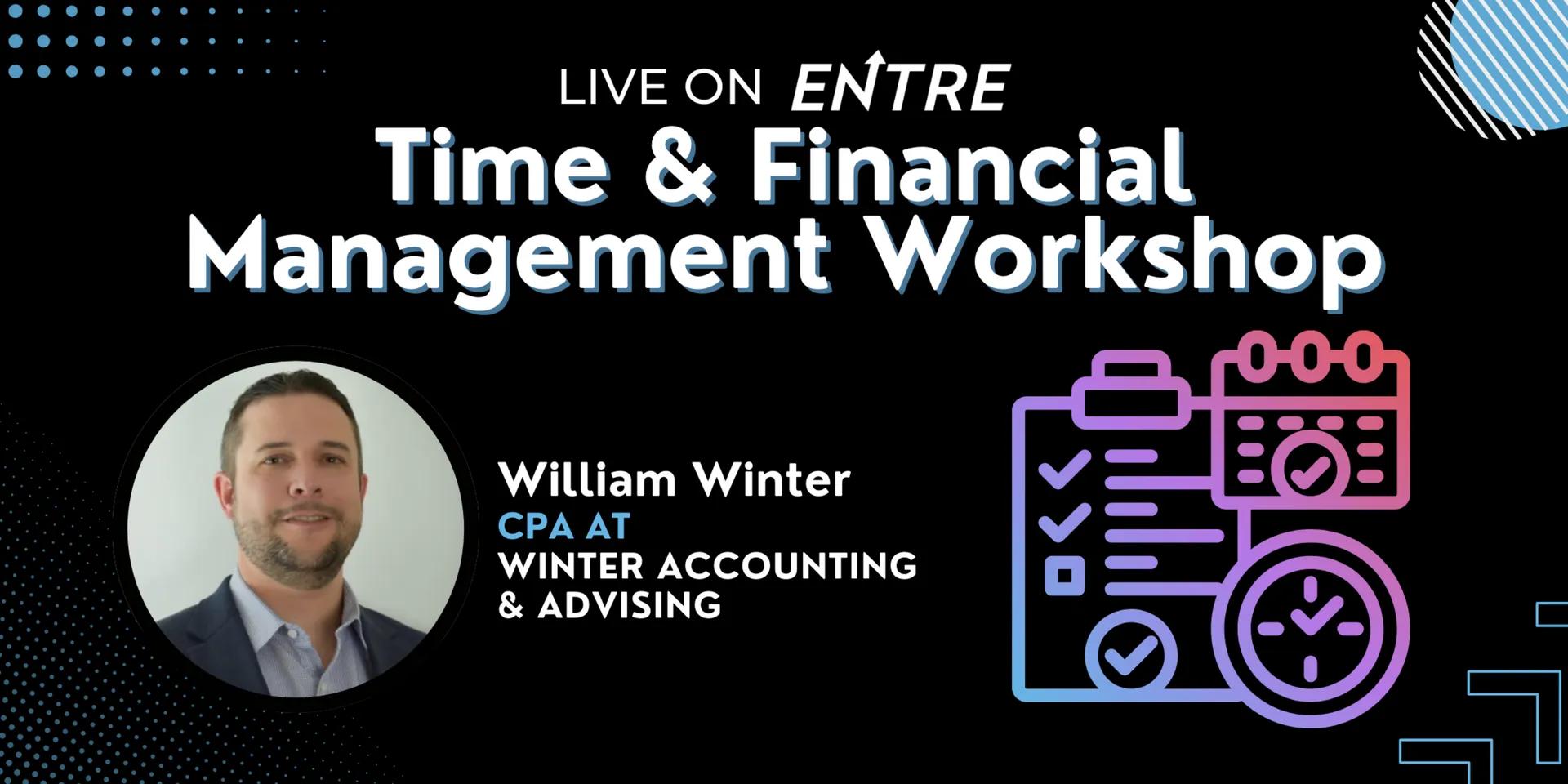 LIVE ON ENTRE

Time & Financial Management Workshop

William Winter
CPA AT
WINTER ACCOUNTING & ADVISING